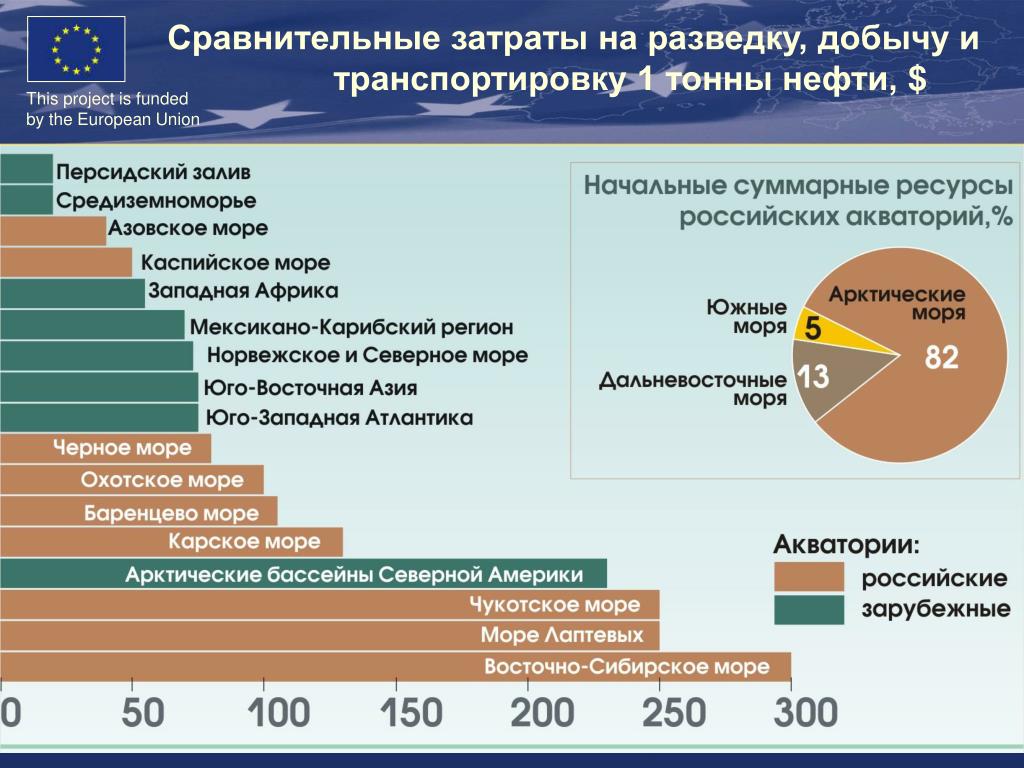 This project is funded by the European Union

Сравнительные затраты на разведку, добычу и транспортировку 1 тонны нефти, $

Персидский залив
Средиземноморье
Азовское море
Каспийское море
Западная Африка
Мексикано-Карибский регион
Норвежское и Северное море
Юго-Восточная Азия
Юго-Западная Атлантика
Черное море
Охотское море
Баренцево море
Карское море
Арктические бассейны Северной Америки
Чукотское море
Море Лаптевых
Восточно-Сибирское море

0 50 100 150 200 250 300

Начальные суммарные ресурсы российских акваторий,%

Южные моря 5
Арктические моря 82
Дальневосточные моря 13

Акватории:
российские
зарубежные